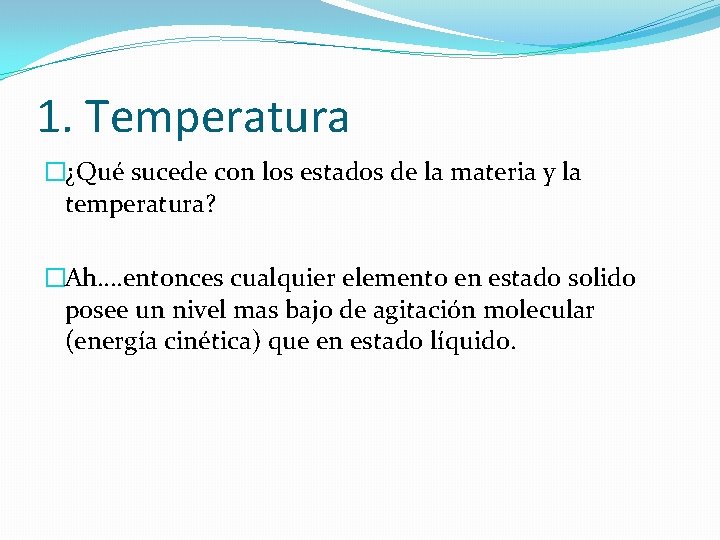 1. Temperatura

¿Qué sucede con los estados de la materia y la temperatura?

Ah….entonces cualquier elemento en estado solido posee un nivel mas bajo de agitación molecular (energía cinética) que en estado líquido.